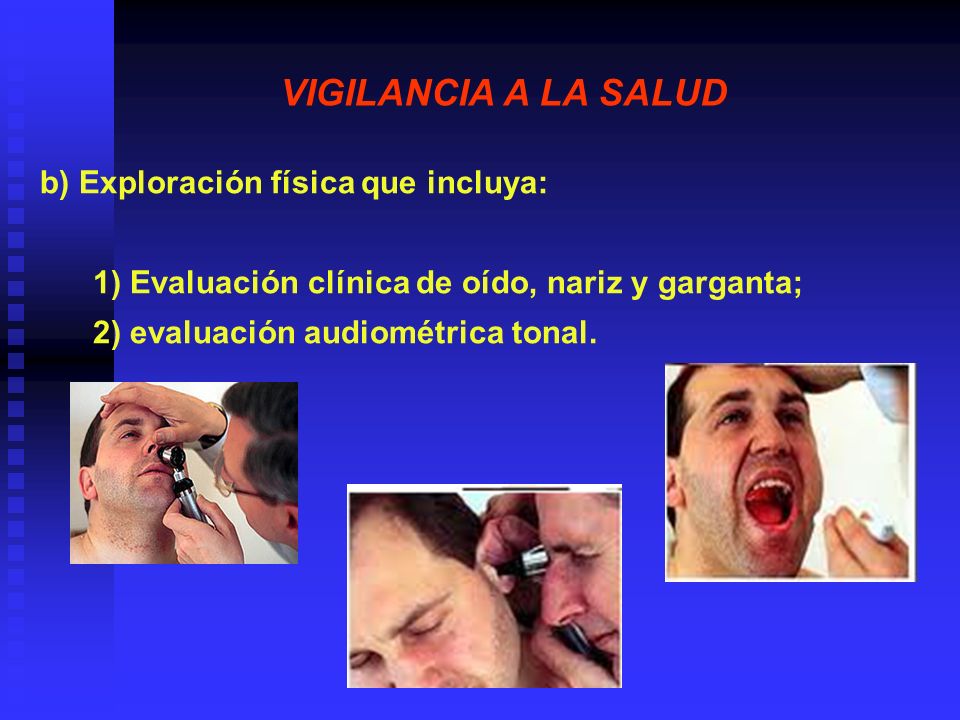 VIGILANCIA A LA SALUD

b) Exploración física que incluya:

1) Evaluación clínica de oído, nariz y garganta;

2) evaluación audiométrica tonal.